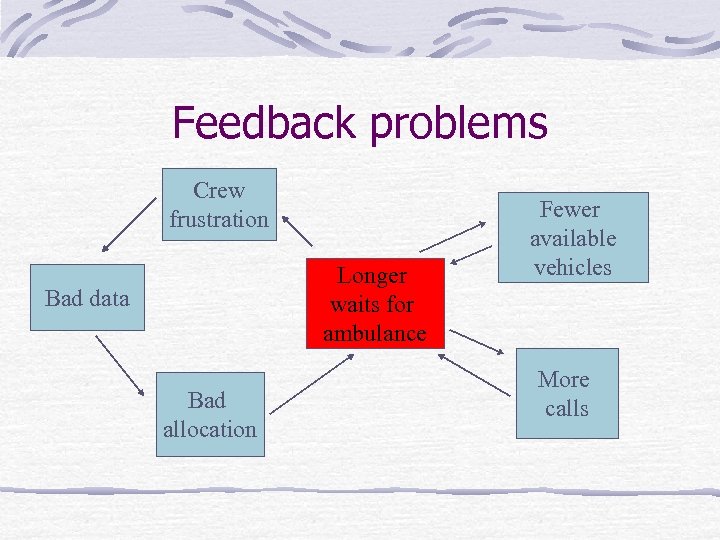 Feedback problems

Crew frustration

Bad data

Bad allocation

Longer waits for ambulance

Fewer available vehicles

More calls